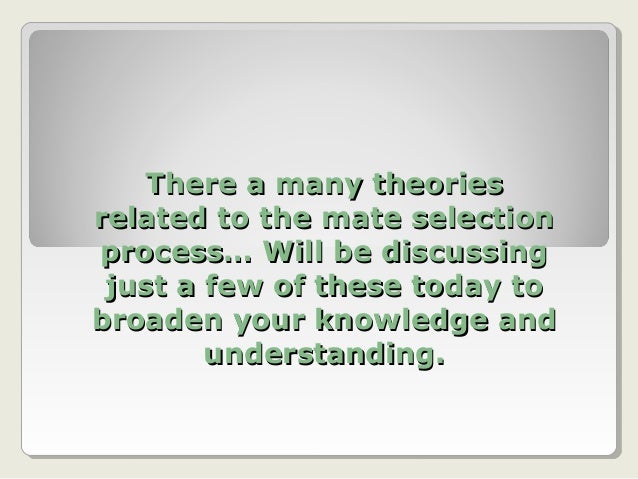 There a many theories related to the mate selection process… Will be discussing just a few of these today to broaden your knowledge and understanding.